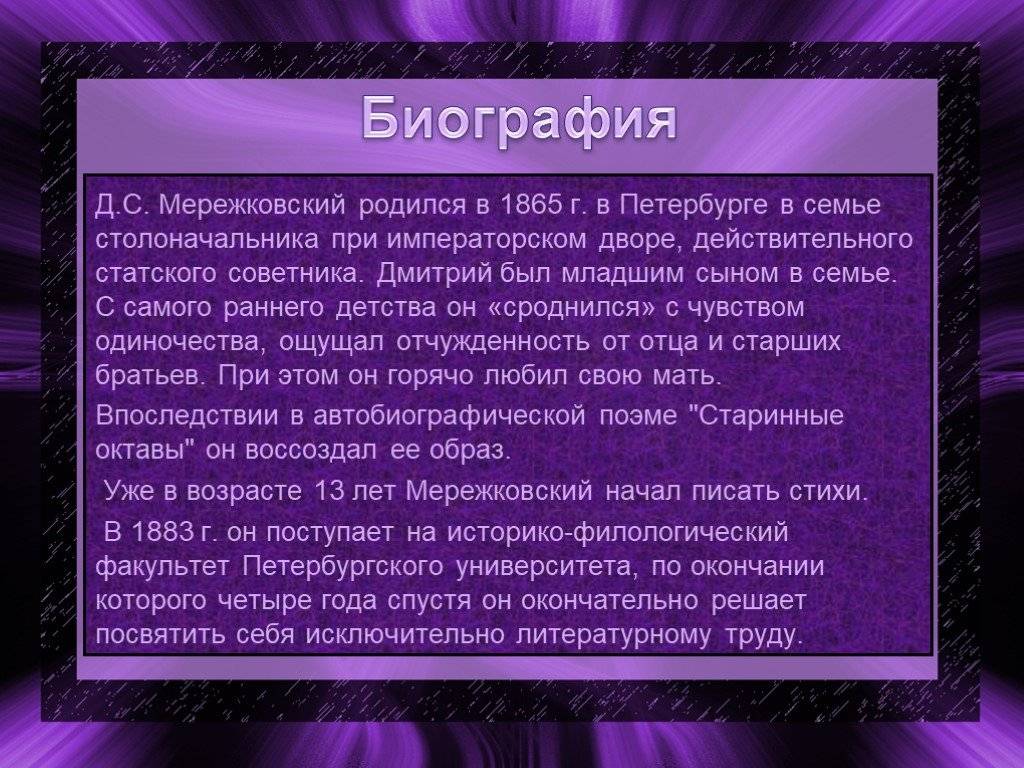 Биография

Д.С. Мережковский родился в 1865 г. в Петербурге в семье столоначальника при императорском дворе, действительного статского советника. Дмитрий был младшим сыном в семье. С самого раннего детства он «сроднился» с чувством одиночества, ощущал отчужденность от отца и старших братьев. При этом он горячо любил свою мать.

Впоследствии в автобиографической поэме "Старинные октавы" он воссоздал ее образ.

Уже в возрасте 13 лет Мережковский начал писать стихи.

В 1883 г. он поступает на историко-филологический факультет Петербургского университета, по окончании которого четыре года спустя он окончательно решает посвятить себя исключительно литературному труду.